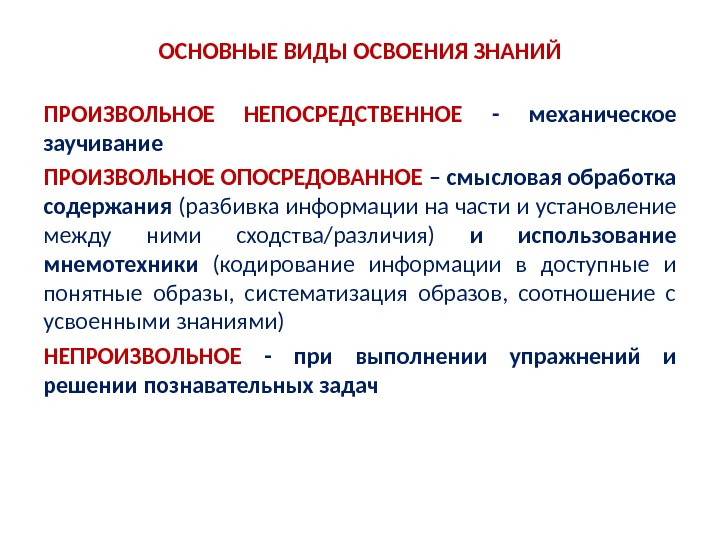 ОСНОВНЫЕ ВИДЫ ОСВОЕНИЯ ЗНАНИЙ

ПРОИЗВОЛЬНОЕ НЕПОСРЕДСТВЕННОЕ - механическое заучивание

ПРОИЗВОЛЬНОЕ ОПОСРЕДОВАННОЕ – смысловая обработка содержания (разбивка информации на части и установление между ними сходства/различия) и использование мнемотехники (кодирование информации в доступные и понятные образы, систематизация образов, соотношение с усвоенными знаниями)

НЕПРОИЗВОЛЬНОЕ - при выполнении упражнений и решении познавательных задач